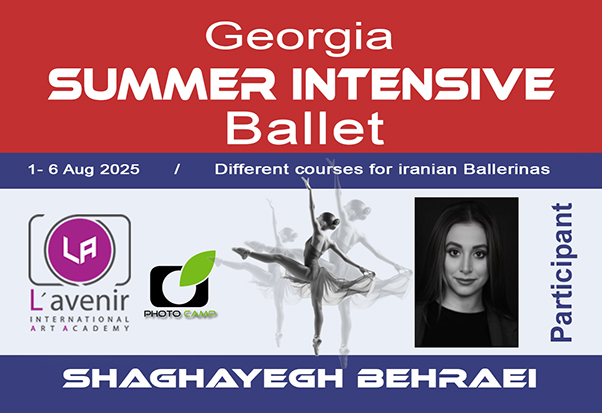 Georgia
SUMMER INTENSIVE
Ballet

1- 6 Aug 2025 / Different courses for iranian Ballerinas

LA
L´avenir
INTERNATIONAL ART ACADEMY

PHOTO CAMP

Participant

SHAGHAYEGH BEHRAEI